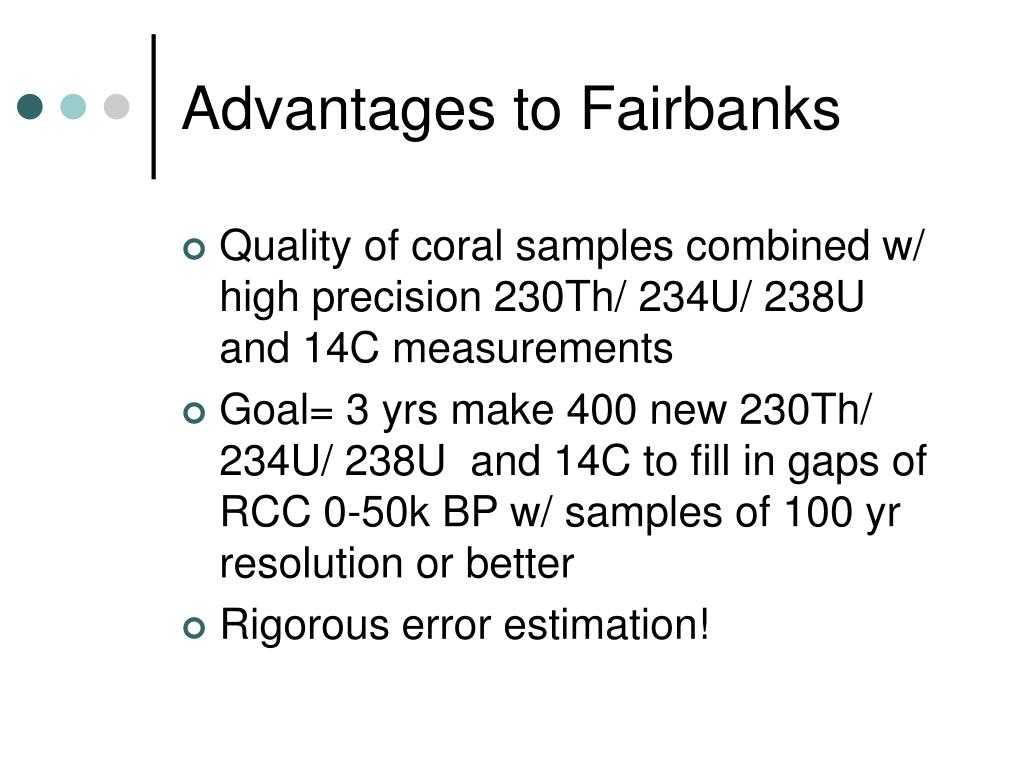 Advantages to Fairbanks

Quality of coral samples combined w/ high precision 230Th/ 234U/ 238U and 14C measurements

Goal= 3 yrs make 400 new 230Th/ 234U/ 238U and 14C to fill in gaps of RCC 0-50k BP w/ samples of 100 yr resolution or better

Rigorous error estimation!